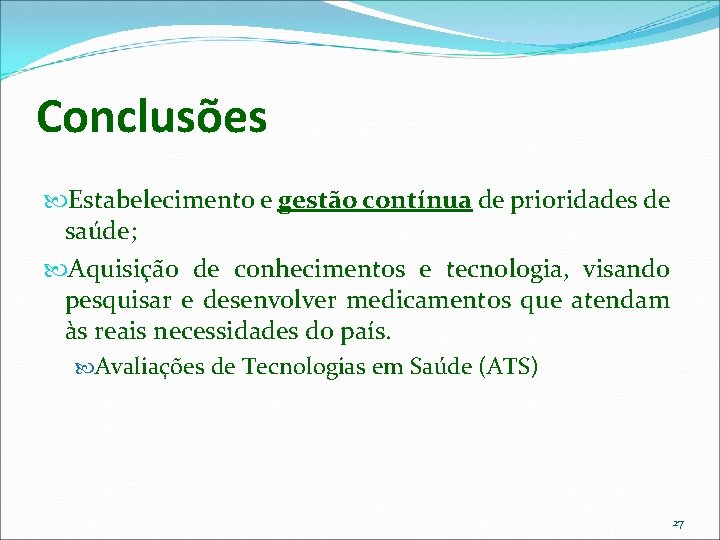 Conclusões

Estabelecimento e gestão contínua de prioridades de saúde;

Aquisição de conhecimentos e tecnologia, visando pesquisar e desenvolver medicamentos que atendam às reais necessidades do país.

Avaliações de Tecnologias em Saúde (ATS)

27